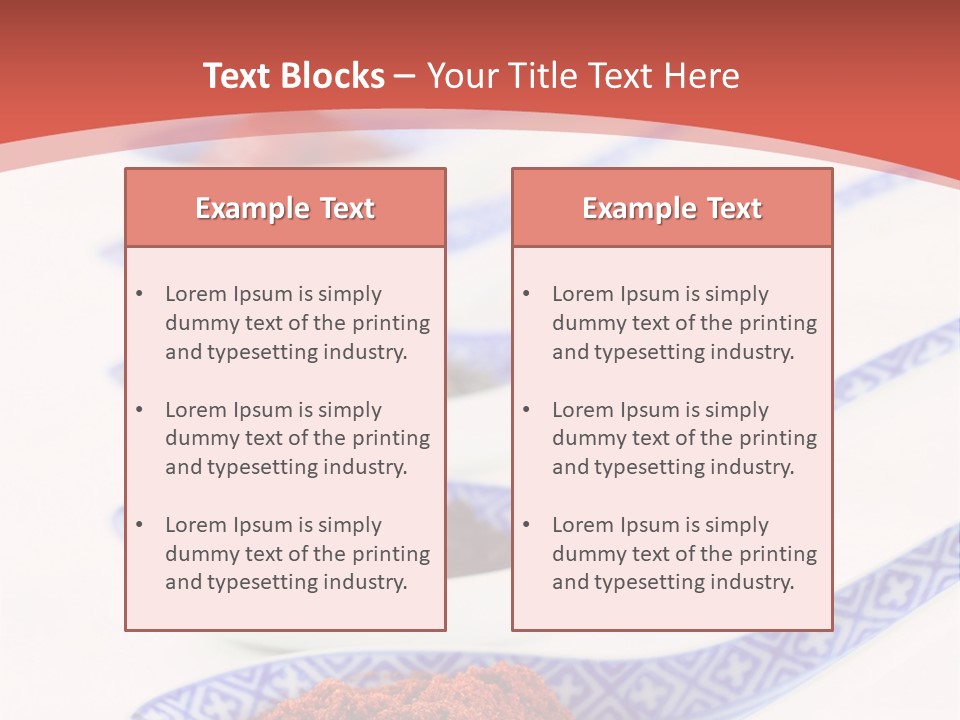 Text Blocks – Your Title Text Here

Example Text

• Lorem Ipsum is simply dummy text of the printing and typesetting industry.

• Lorem Ipsum is simply dummy text of the printing and typesetting industry.

• Lorem Ipsum is simply dummy text of the printing and typesetting industry.

Example Text

• Lorem Ipsum is simply dummy text of the printing and typesetting industry.

• Lorem Ipsum is simply dummy text of the printing and typesetting industry.

• Lorem Ipsum is simply dummy text of the printing and typesetting industry.